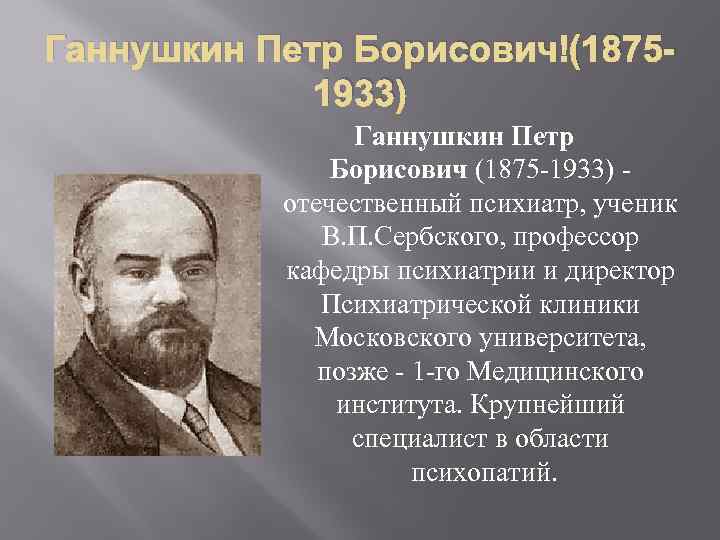 Ганнушкин Петр Борисович!(1875-1933)

Ганнушкин Петр Борисович (1875-1933) - отечественный психиатр, ученик В.П.Сербского, профессор кафедры психиатрии и директор Психиатрической клиники Московского университета, позже - 1-го Медицинского института. Крупнейший специалист в области психопатий.